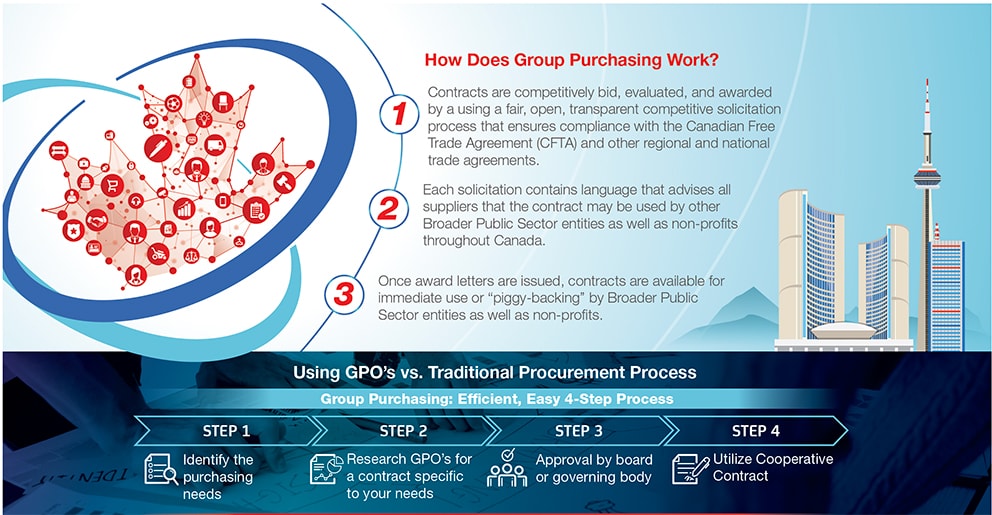 How Does Group Purchasing Work?

1 Contracts are competitively bid, evaluated, and awarded by a using a fair, open, transparent competitive solicitation process that ensures compliance with the Canadian Free Trade Agreement (CFTA) and other regional and national trade agreements.

2 Each solicitation contains language that advises all suppliers that the contract may be used by other Broader Public Sector entities as well as non-profits throughout Canada.

3 Once award letters are issued, contracts are available for immediate use or "piggy-backing" by Broader Public Sector entities as well as non-profits.

Using GPO's vs. Traditional Procurement Process

Group Purchasing: Efficient, Easy 4-Step Process

STEP 1
Identify the purchasing needs

STEP 2
Research GPO's for a contract specific to your needs

STEP 3
Approval by board or governing body

STEP 4
Utilize Cooperative Contract